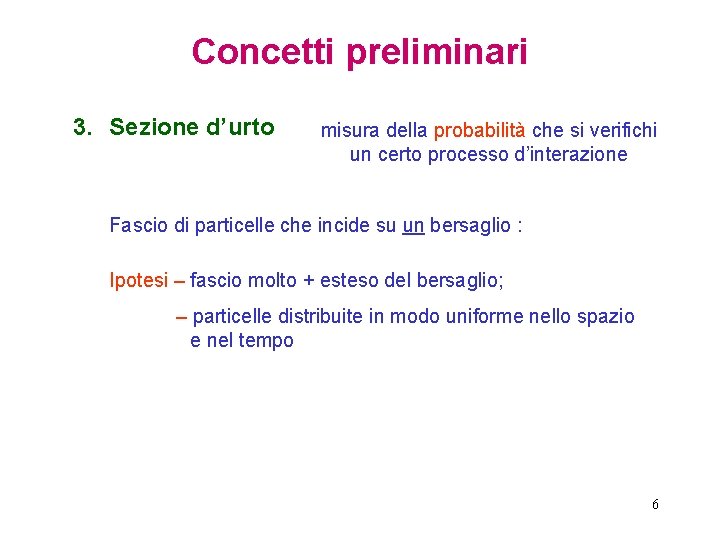 Concetti preliminari

3. Sezione d’urto

misura della probabilità che si verifichi un certo processo d’interazione

Fascio di particelle che incide su un bersaglio :

Ipotesi – fascio molto + esteso del bersaglio;

– particelle distribuite in modo uniforme nello spazio e nel tempo

6